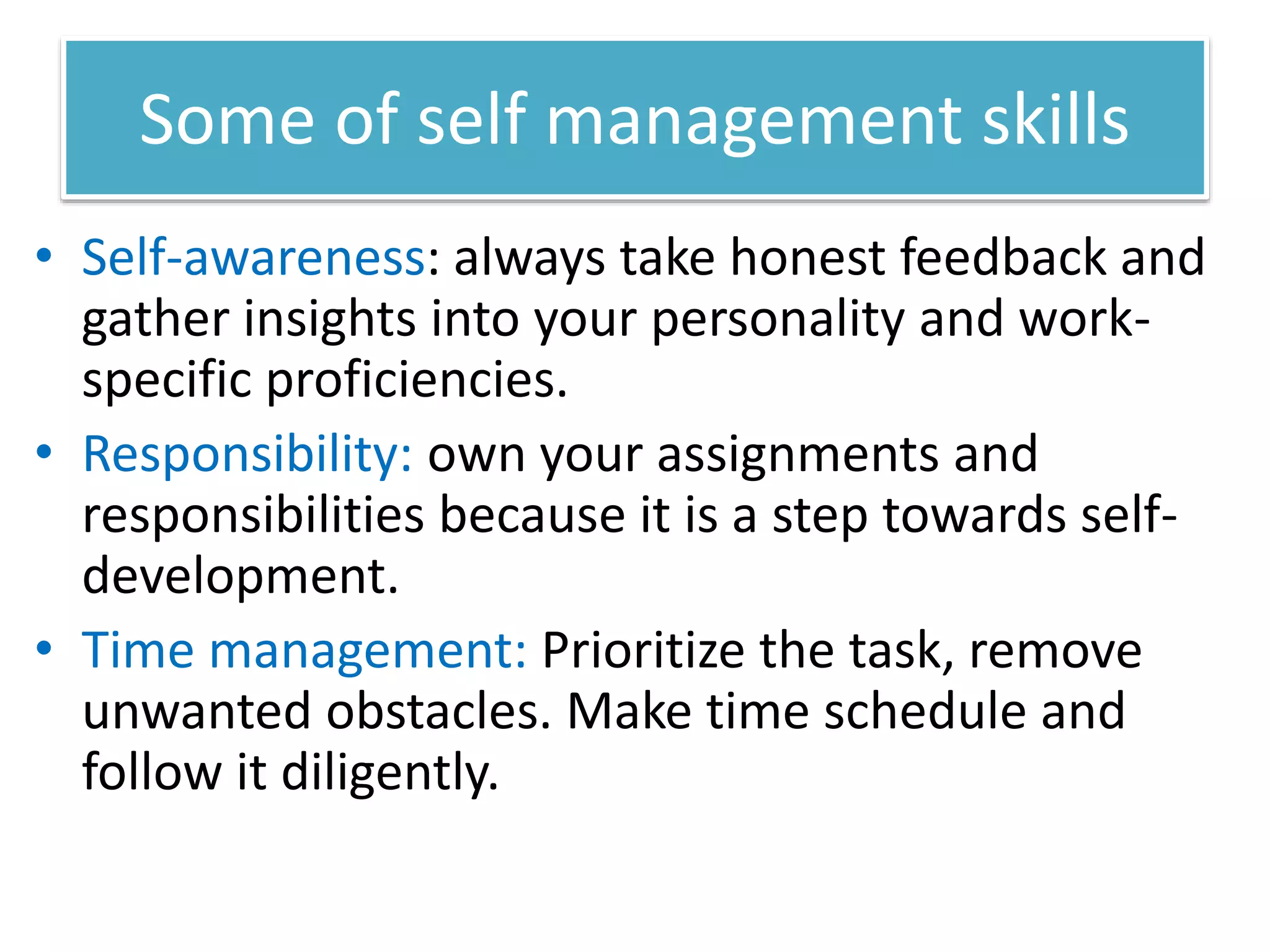 Some of self management skills

• Self-awareness: always take honest feedback and gather insights into your personality and work-specific proficiencies.
• Responsibility: own your assignments and responsibilities because it is a step towards self-development.
• Time management: Prioritize the task, remove unwanted obstacles. Make time schedule and follow it diligently.